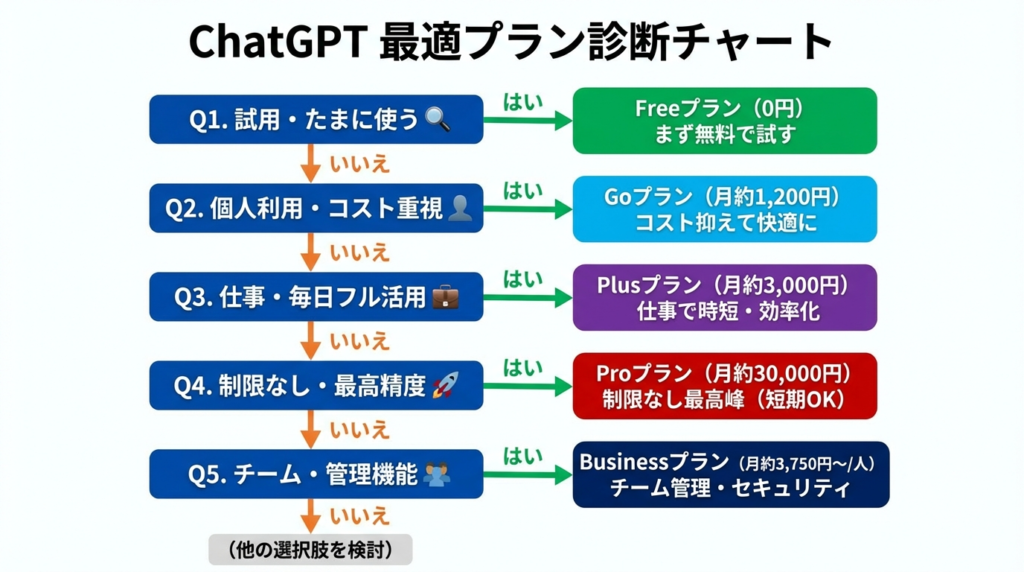 ChatGPT 最適プラン診断チャート

Q1. 試用・たまに使う
はい
Freeプラン（0円）
まず無料で試す
いいえ

Q2. 個人利用・コスト重視
はい
Goプラン（月約1,200円）
コスト抑えて快適に
いいえ

Q3. 仕事・毎日フル活用
はい
Plusプラン（月約3,000円）
仕事で時短・効率化
いいえ

Q4. 制限なし・最高精度
はい
Proプラン（月約30,000円）
制限なし最高峰（短期OK）
いいえ

Q5. チーム・管理機能
はい
Businessプラン（月約3,750円〜/人）
チーム管理・セキュリティ
いいえ

（他の選択肢を検討）